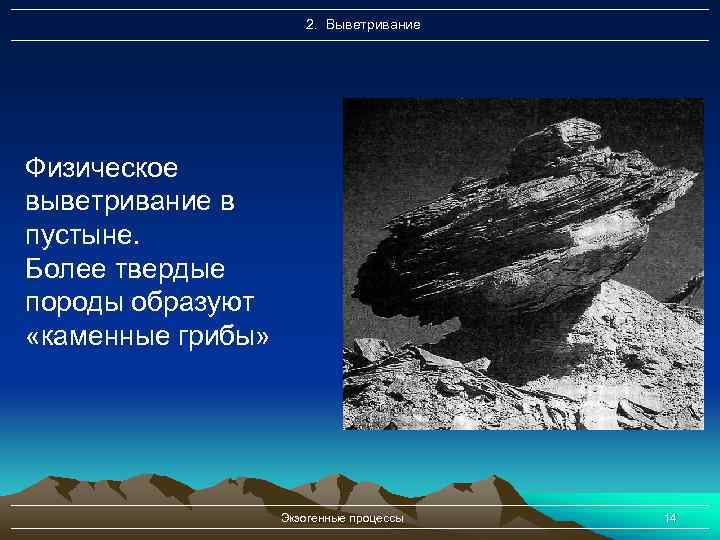 2. Выветривание

Физическое выветривание в пустыне.
Более твердые породы образуют «каменные грибы»

Экзогенные процессы

14